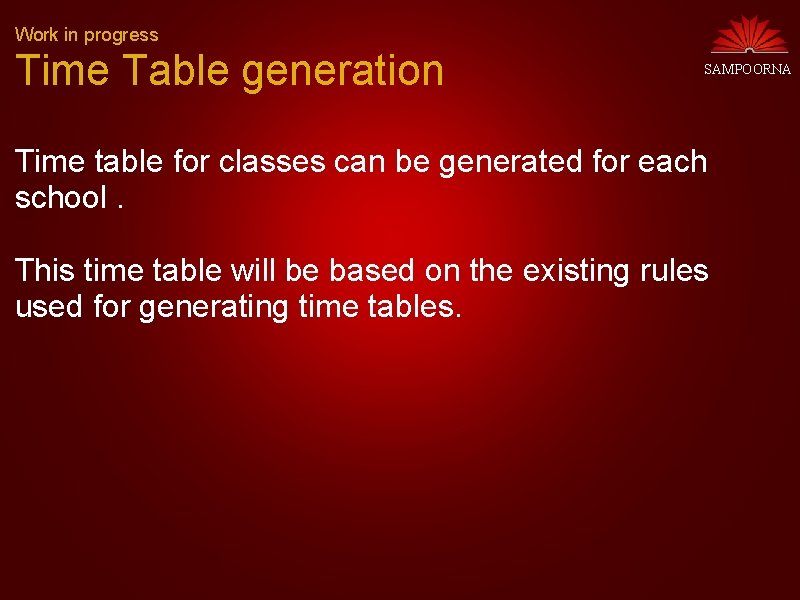 Work in progress
Time Table generation

SAMPOORNA

Time table for classes can be generated for each school .

This time table will be based on the existing rules used for generating time tables.